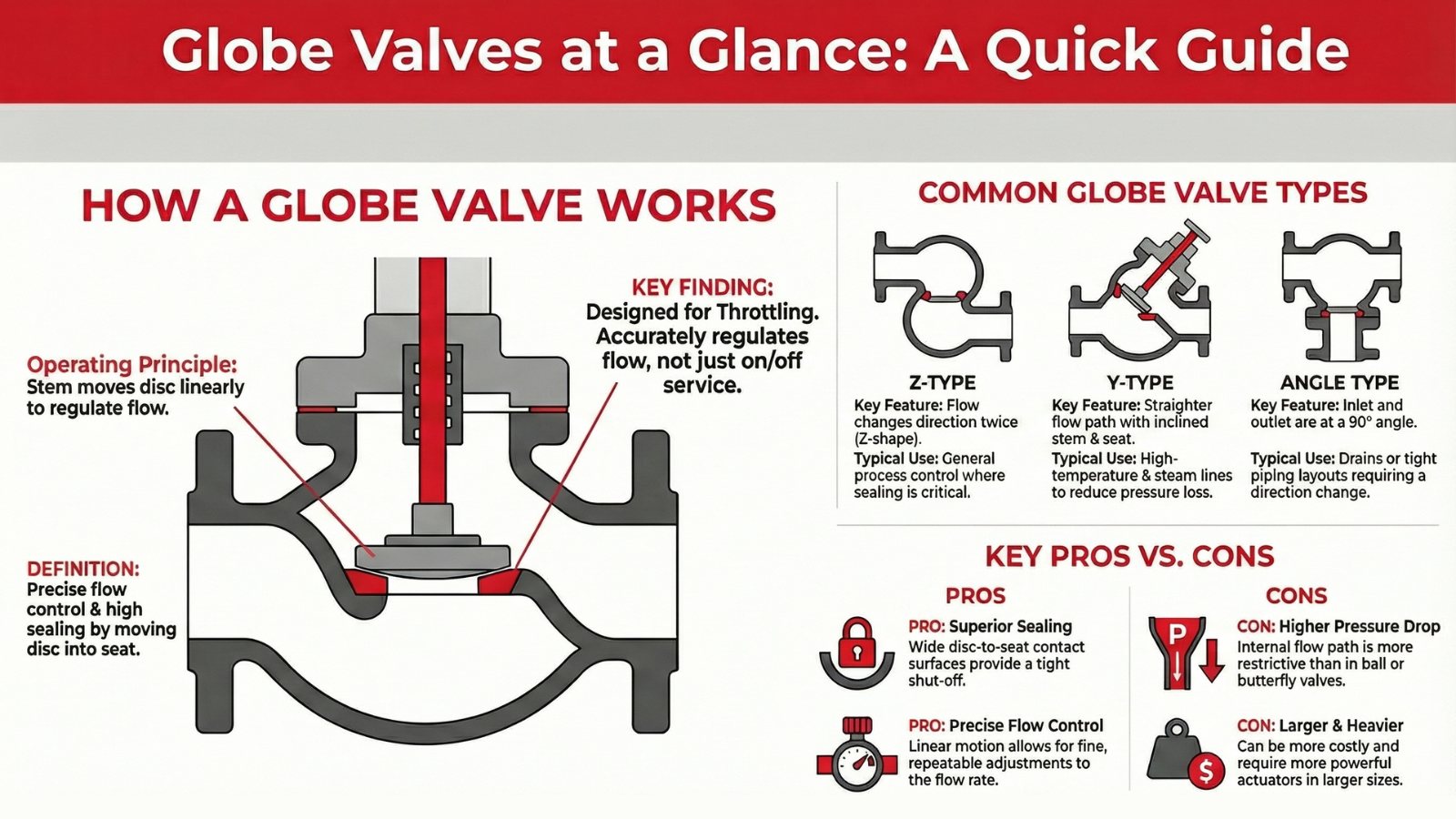 Globe Valves at a Glance: A Quick Guide

HOW A GLOBE VALVE WORKS

Operating Principle: Stem moves disc linearly to regulate flow.

KEY FINDING: Designed for Throttling. Accurately regulates flow, not just on/off service.

DEFINITION: Precise flow control & high sealing by moving disc into seat.

COMMON GLOBE VALVE TYPES

Z-TYPE
Key Feature: Flow changes direction twice (Z-shape).
Typical Use: General process control where sealing is critical.

Y-TYPE
Key Feature: Straighter flow path with inclined stem & seat.
Typical Use: High-temperature & steam lines to reduce pressure loss.

ANGLE TYPE
Key Feature: Inlet and outlet are at a 90° angle.
Typical Use: Drains or tight piping layouts requiring a direction change.

KEY PROS VS. CONS

PROS

PRO: Superior Sealing
Wide disc-to-seat contact surfaces provide a tight shut-off.

PRO: Precise Flow Control
Linear motion allows for fine, repeatable adjustments to the flow rate.

CONS

P

CON: Higher Pressure Drop
Internal flow path is more restrictive than in ball or butterfly valves.

$

CON: Larger & Heavier
Can be more costly and require more powerful actuators in larger sizes.